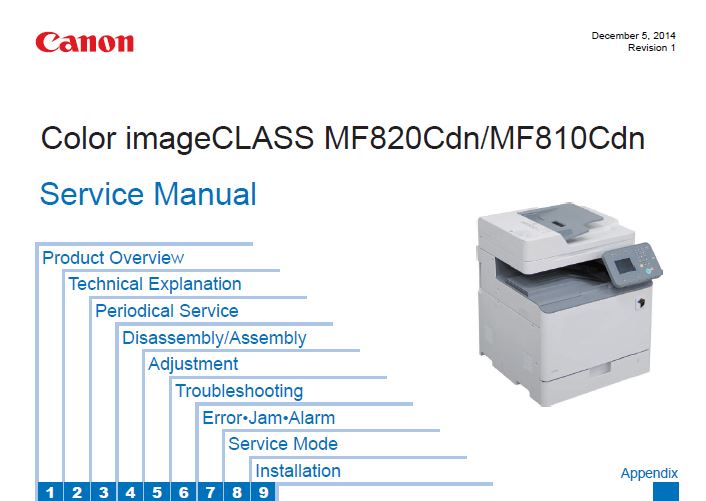 Canon

December 5, 2014
Revision 1

Color imageCLASS MF820Cdn/MF810Cdn

Service Manual

Product Overview
Technical Explanation
Periodical Service
Disassembly/Assembly
Adjustment
Troubleshooting
Error•Jam•Alarm
Service Mode
Installation

Appendix

1 2 3 4 5 6 7 8 9